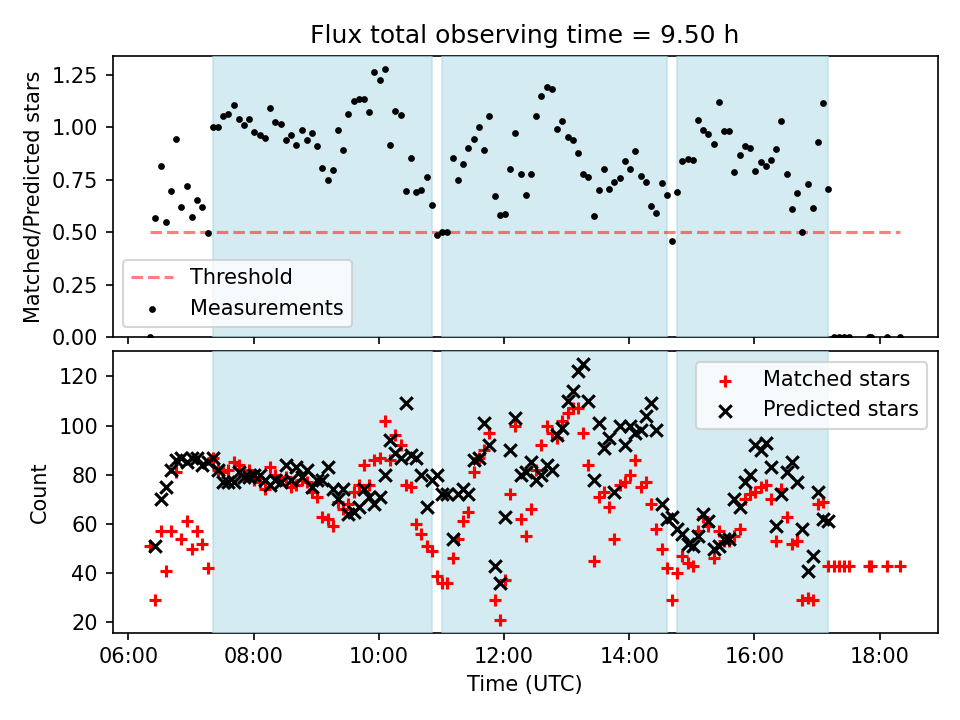 Flux total observing time = 9.50 h

Matched/Predicted stars

1.25
1.00
0.75
0.50
0.25
0.00

Threshold
Measurements

Count

120
100
80
60
40
20

Matched stars
Predicted stars

06:00
08:00
10:00
12:00
14:00
16:00
18:00

Time (UTC)